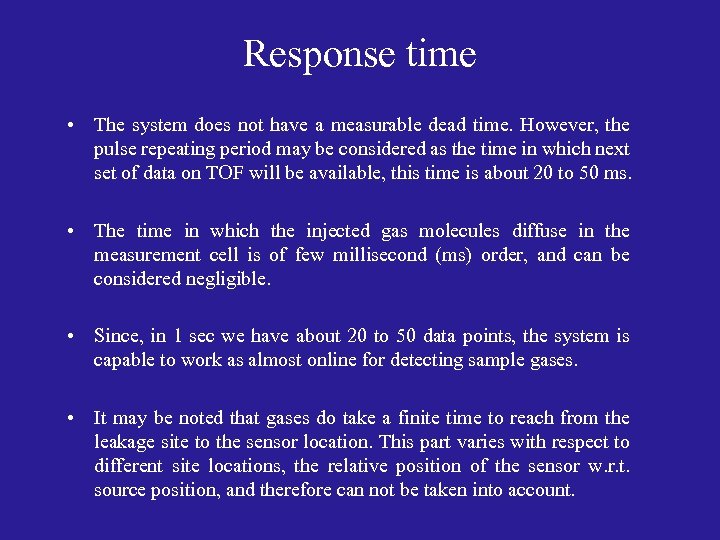 Response time

• The system does not have a measurable dead time. However, the pulse repeating period may be considered as the time in which next set of data on TOF will be available, this time is about 20 to 50 ms.

• The time in which the injected gas molecules diffuse in the measurement cell is of few millisecond (ms) order, and can be considered negligible.

• Since, in 1 sec we have about 20 to 50 data points, the system is capable to work as almost online for detecting sample gases.

• It may be noted that gases do take a finite time to reach from the leakage site to the sensor location. This part varies with respect to different site locations, the relative position of the sensor w.r.t. source position, and therefore can not be taken into account.